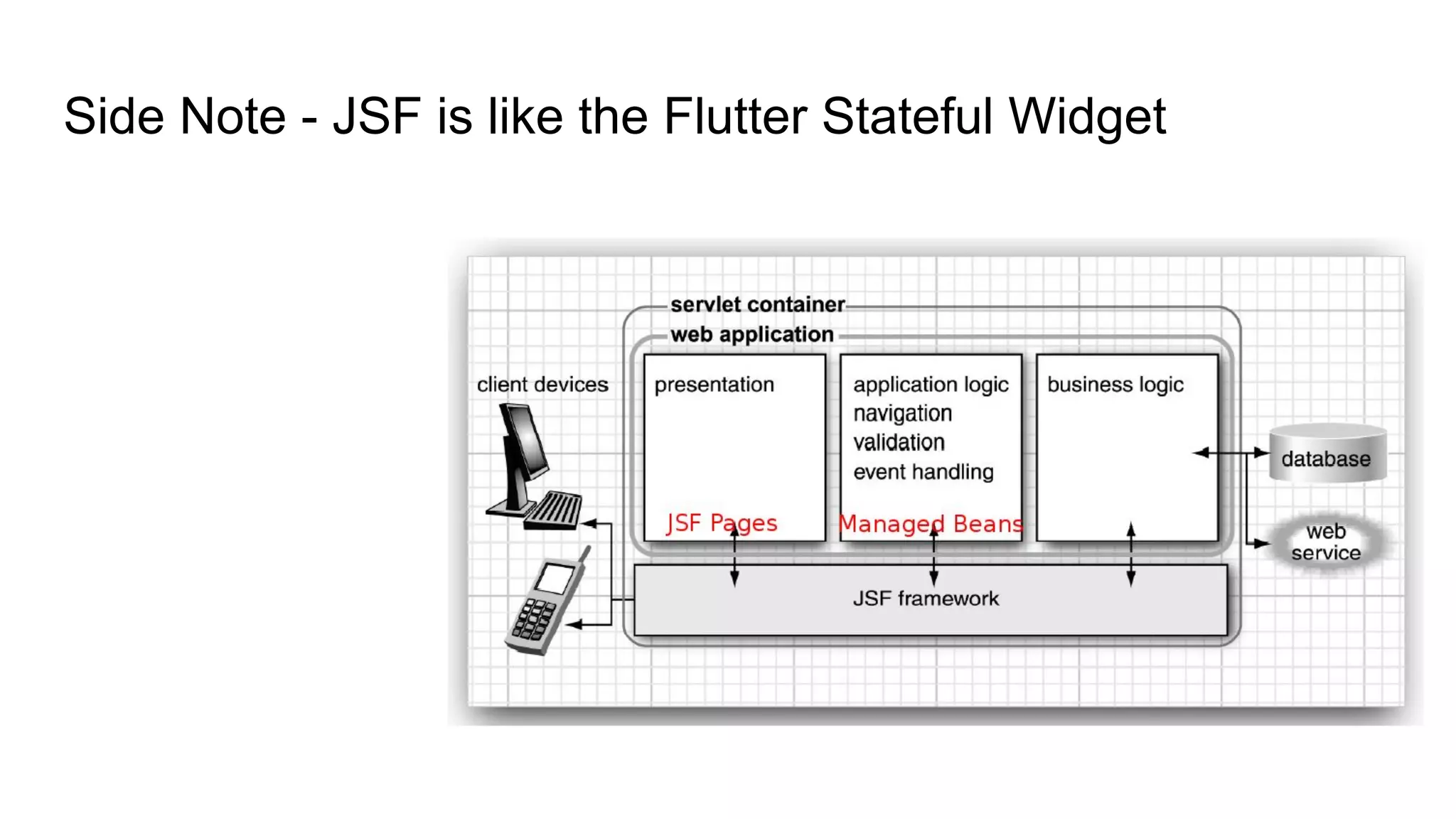 Side Note - JSF is like the Flutter Stateful Widget

servlet container

web application

client devices

presentation

JSF Pages

application logic
navigation
validation
event handling

Managed Beans

business logic

database

web service

JSF framework